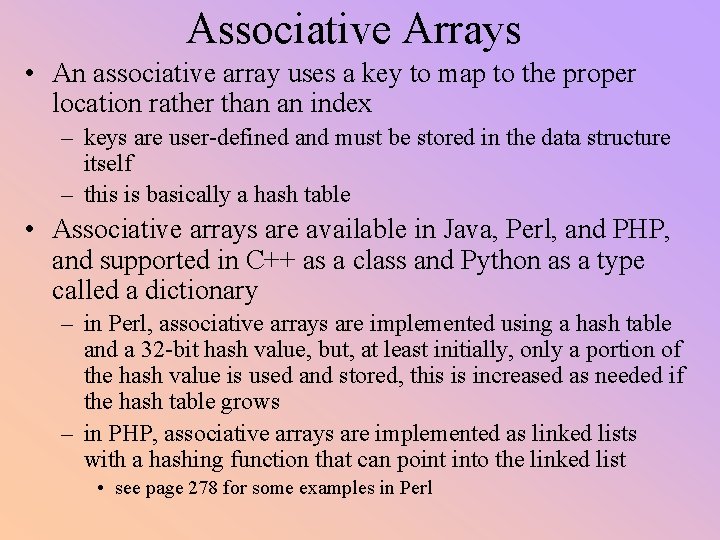 Associative Arrays

• An associative array uses a key to map to the proper location rather than an index
  – keys are user-defined and must be stored in the data structure itself
  – this is basically a hash table
• Associative arrays are available in Java, Perl, and PHP, and supported in C++ as a class and Python as a type called a dictionary
  – in Perl, associative arrays are implemented using a hash table and a 32-bit hash value, but, at least initially, only a portion of the hash value is used and stored, this is increased as needed if the hash table grows
  – in PHP, associative arrays are implemented as linked lists with a hashing function that can point into the linked list
    • see page 278 for some examples in Perl